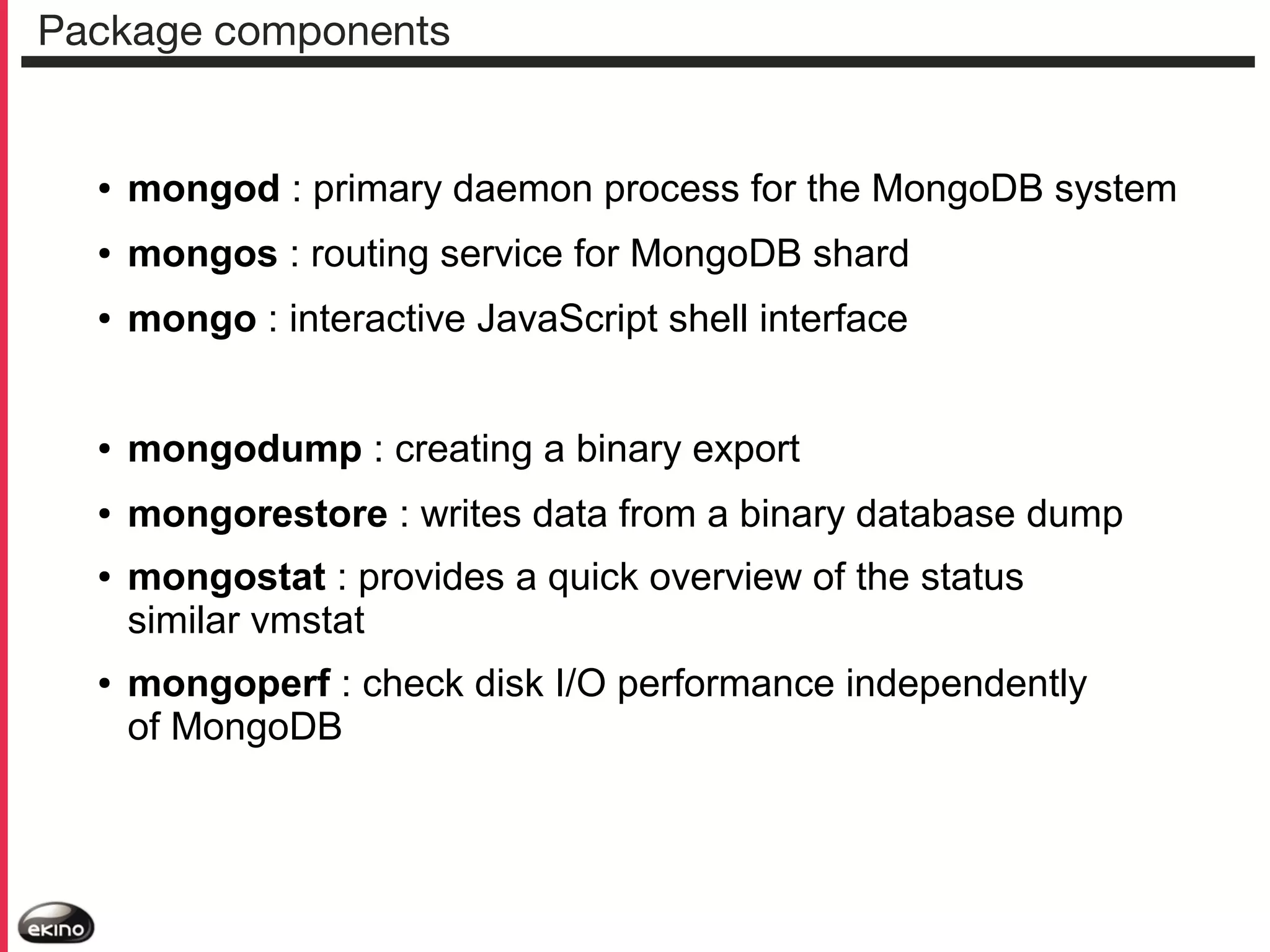 Package components

• mongod : primary daemon process for the MongoDB system
• mongos : routing service for MongoDB shard
• mongo : interactive JavaScript shell interface

• mongodump : creating a binary export
• mongorestore : writes data from a binary database dump
• mongostat : provides a quick overview of the status similar vmstat
• mongoperf : check disk I/O performance independently of MongoDB

ekino